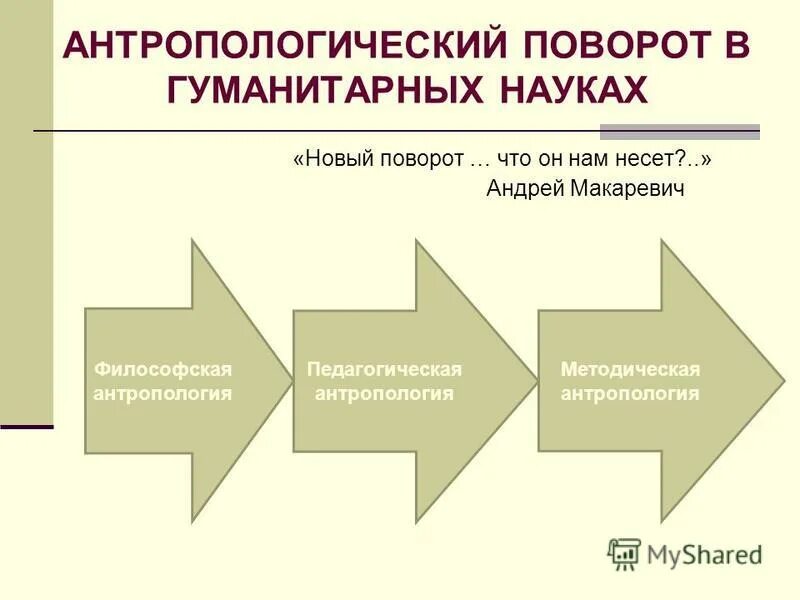 АНТРОПОЛОГИЧЕСКИЙ ПОВОРОТ В ГУМАНИТАРНЫХ НАУКАХ

«Новый поворот … что он нам несет?..»
Андрей Макаревич

Философская антропология

Педагогическая антропология

Методическая антропология

MyShared